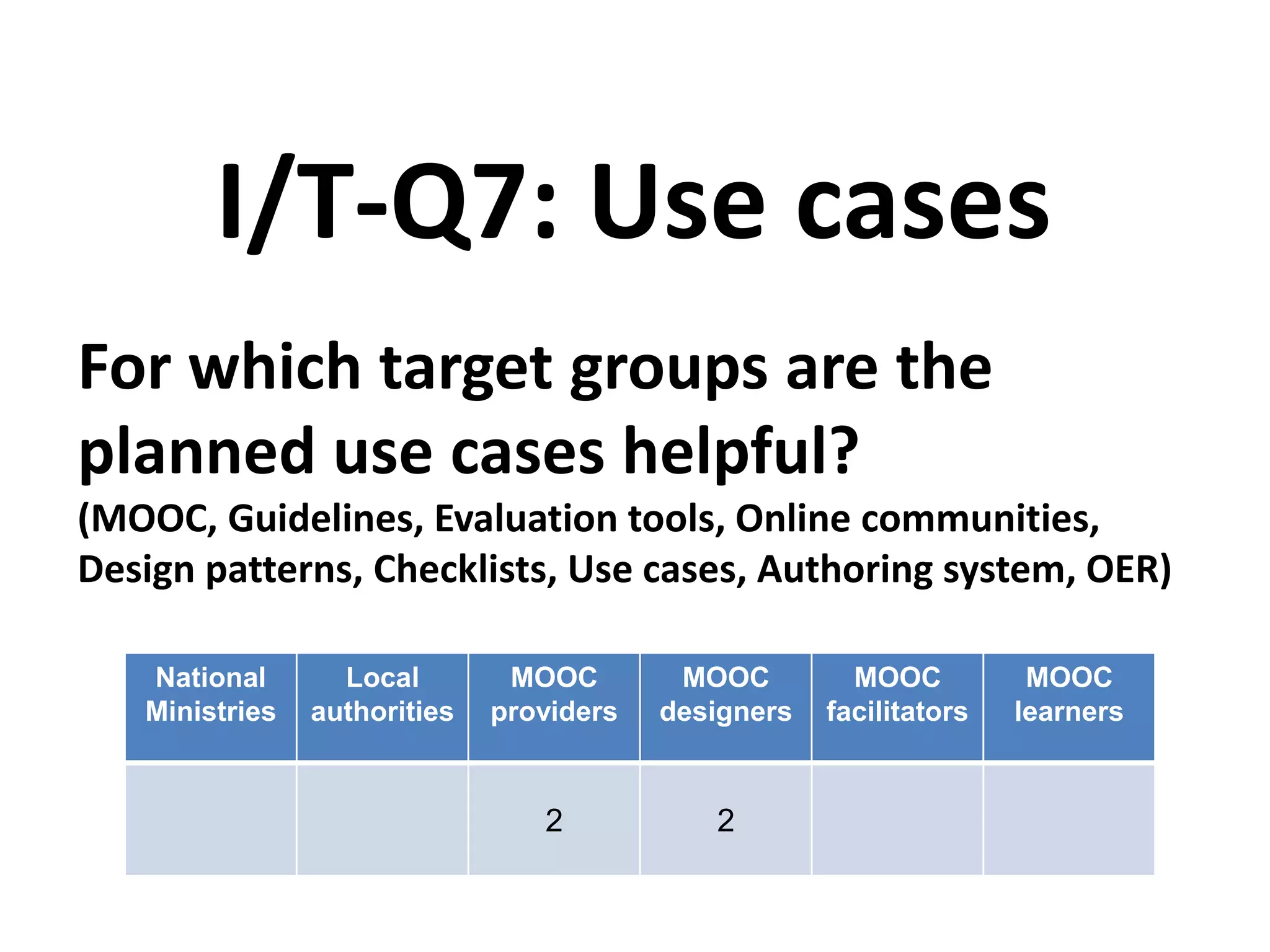 I/T-Q7: Use cases

For which target groups are the planned use cases helpful?
(MOOC, Guidelines, Evaluation tools, Online communities, Design patterns, Checklists, Use cases, Authoring system, OER)

| National Ministries | Local authorities | MOOC providers | MOOC designers | MOOC facilitators | MOOC learners |
|---|---|---|---|---|---|
| | | 2 | 2 | | |